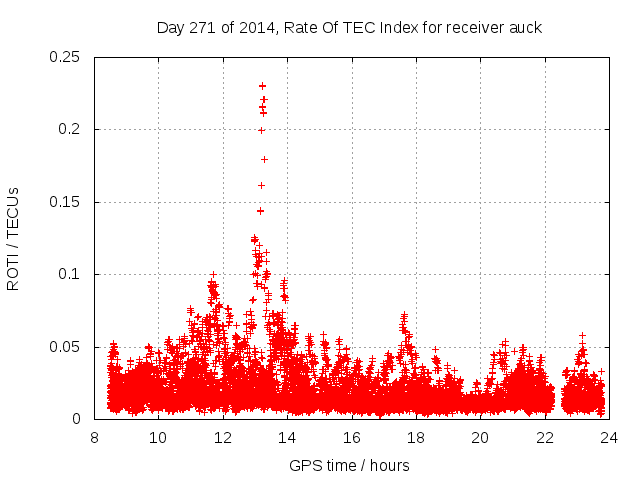 Day 271 of 2014, Rate Of TEC Index for receiver auck

ROTI / TECUs

0.25
0.2
0.15
0.1
0.05
0

8 10 12 14 16 18 20 22 24

GPS time / hours